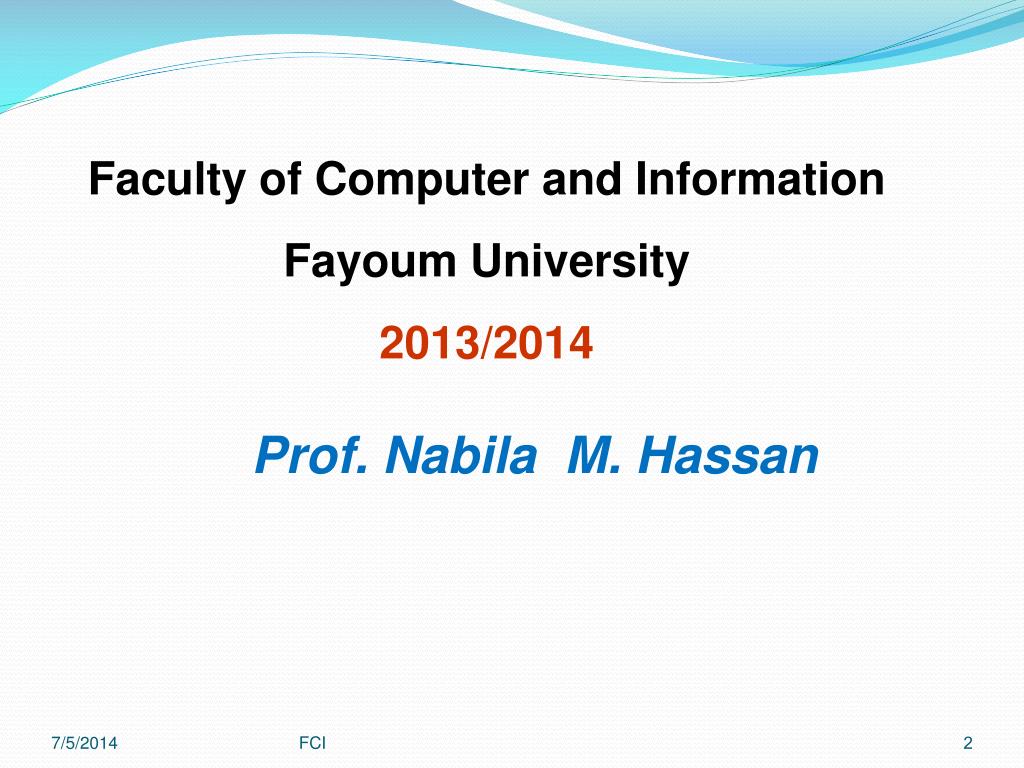 Faculty of Computer and Information

Fayoum University

2013/2014

Prof. Nabila M. Hassan

7/5/2014

FCI

2